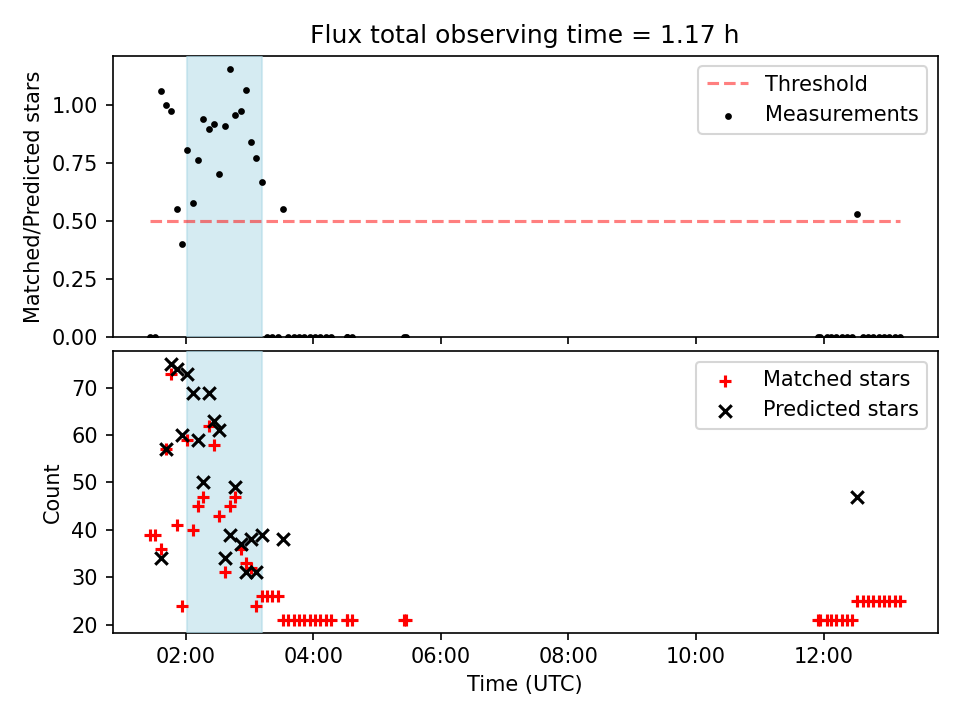 Flux total observing time = 1.17 h

Matched/Predicted stars

1.00
0.75
0.50
0.25
0.00

Threshold
Measurements

Count

70
60
50
40
30
20

Matched stars
Predicted stars

02:00
04:00
06:00
08:00
10:00
12:00

Time (UTC)